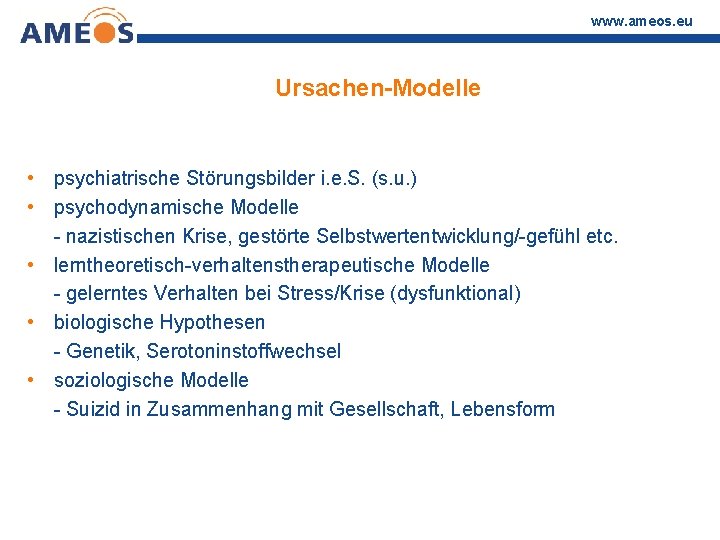 AMEOS

www.ameos.eu

Ursachen-Modelle

• psychiatrische Störungsbilder i.e.S. (s.u.)
• psychodynamische Modelle
- nazistischen Krise, gestörte Selbstwertentwicklung/-gefühl etc.
• lerntheoretisch-verhaltenstherapeutische Modelle
- gelerntes Verhalten bei Stress/Krise (dysfunktional)
• biologische Hypothesen
- Genetik, Serotoninstoffwechsel
• soziologische Modelle
- Suizid in Zusammenhang mit Gesellschaft, Lebensform